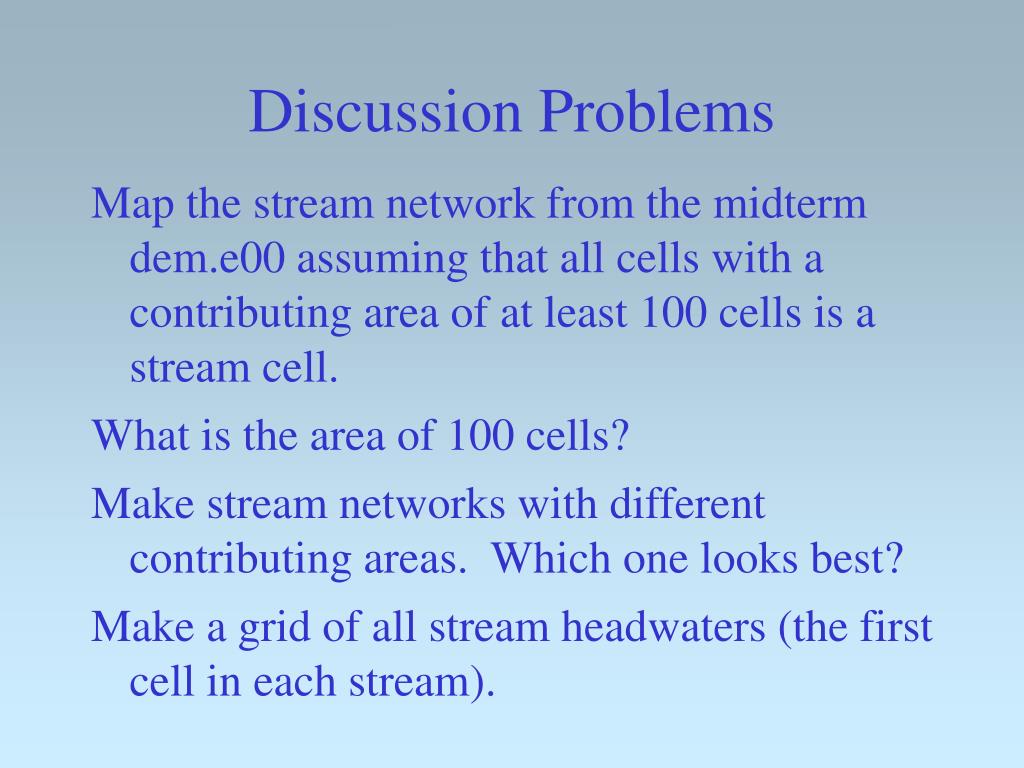 Discussion Problems

Map the stream network from the midterm dem.e00 assuming that all cells with a contributing area of at least 100 cells is a stream cell.

What is the area of 100 cells?

Make stream networks with different contributing areas. Which one looks best?

Make a grid of all stream headwaters (the first cell in each stream).